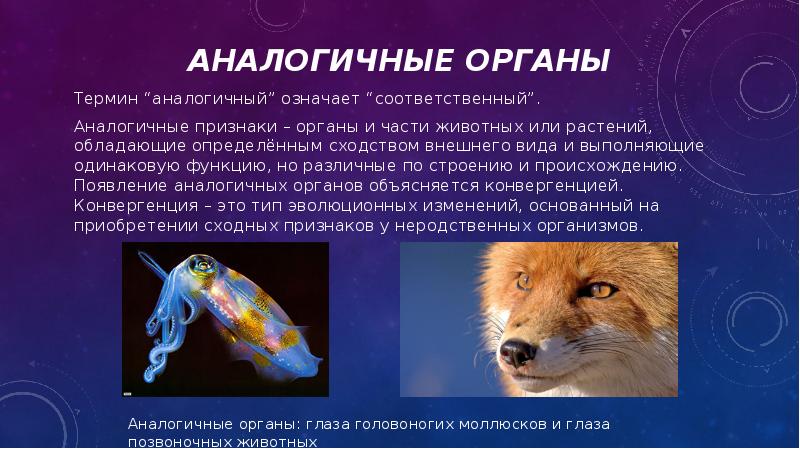 АНАЛОГИЧНЫЕ ОРГАНЫ

Термин “аналогичный” означает “соответственный”.

Аналогичные признаки – органы и части животных или растений, обладающие определённым сходством внешнего вида и выполняющие одинаковую функцию, но различные по строению и происхождению. Появление аналогичных органов объясняется конвергенцией. Конвергенция – это тип эволюционных изменений, основанный на приобретении сходных признаков у неродственных организмов.

Аналогичные органы: глаза головоногих моллюсков и глаза позвоночных животных